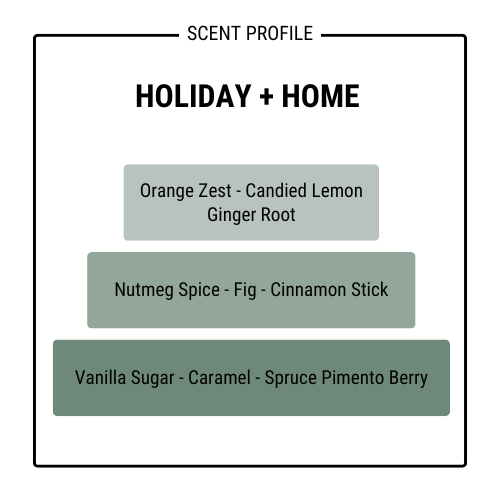 SCENT PROFILE

HOLIDAY + HOME

Orange Zest - Candied Lemon
Ginger Root

Nutmeg Spice - Fig - Cinnamon Stick

Vanilla Sugar - Caramel - Spruce Pimento Berry